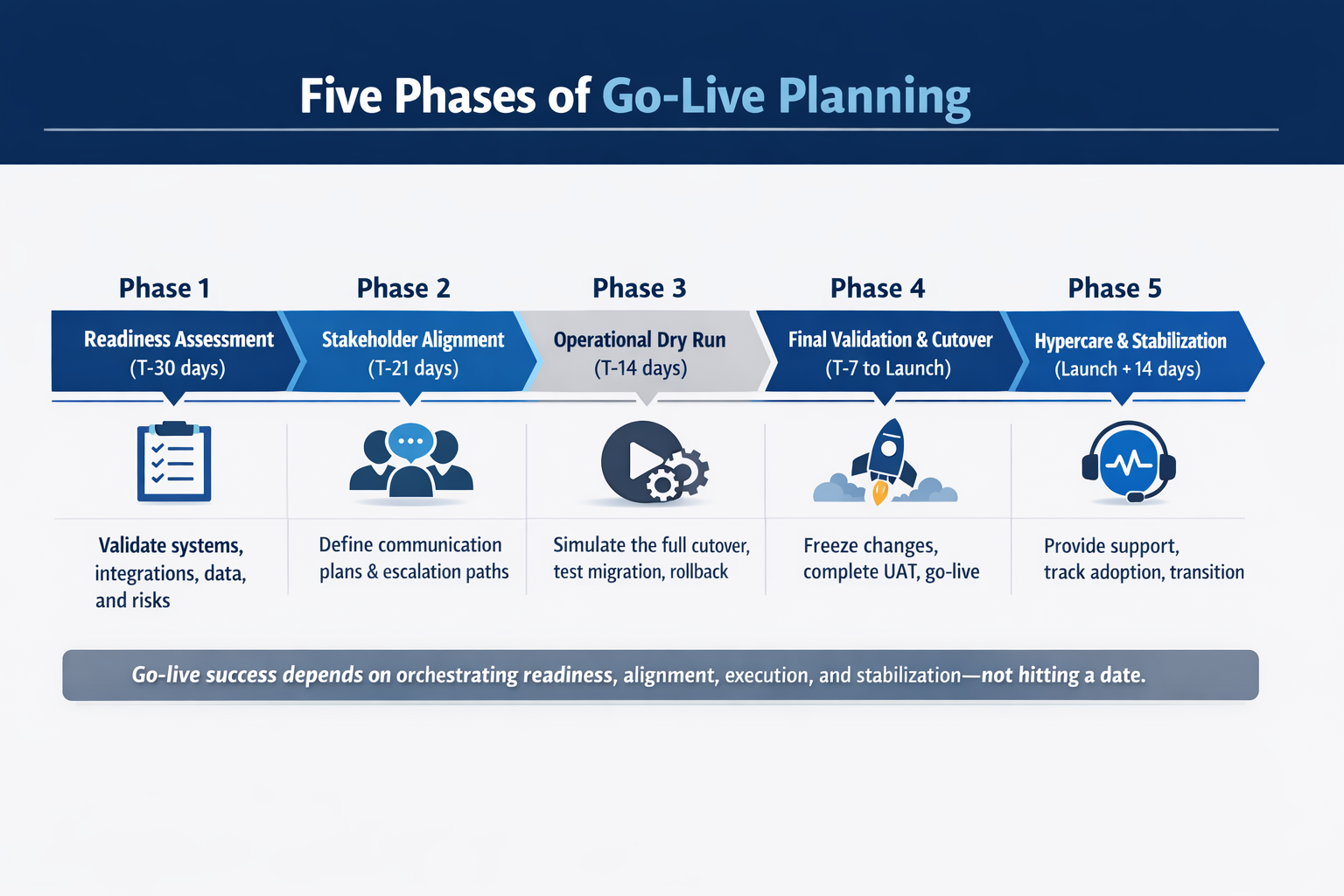 Five Phases of Go-Live Planning

Phase 1

Readiness Assessment
(T-30 days)

Validate systems, integrations, data, and risks

Phase 2

Stakeholder Alignment
(T-21 days)

Define communication plans & escalation paths

Phase 3

Operational Dry Run
(T-14 days)

Simulate the full cutover, test migration, rollback

Phase 4

Final Validation & Cutover
(T-7 to Launch)

Freeze changes, complete UAT, go-live

Phase 5

Hypercare & Stabilization
(Launch + 14 days)

Provide support, track adoption, transition

Go-live success depends on orchestrating readiness, alignment, execution, and stabilization—not hitting a date.